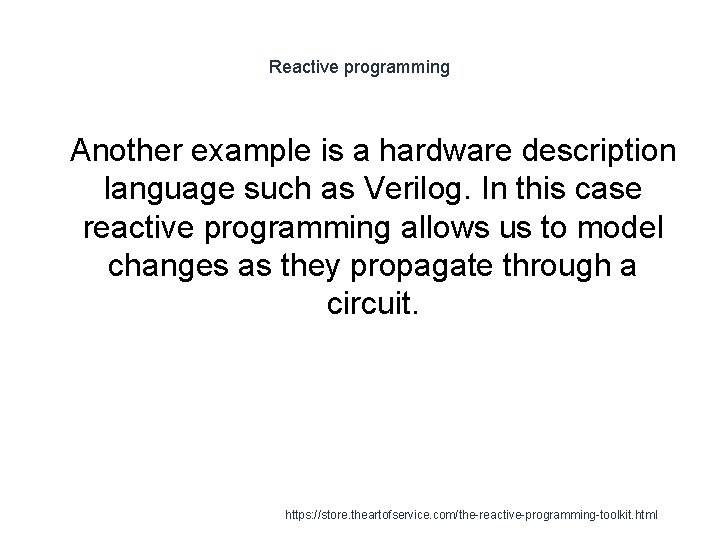 Reactive programming

Another example is a hardware description language such as Verilog. In this case reactive programming allows us to model changes as they propagate through a circuit.

https://store.theartofservice.com/the-reactive-programming-toolkit.html